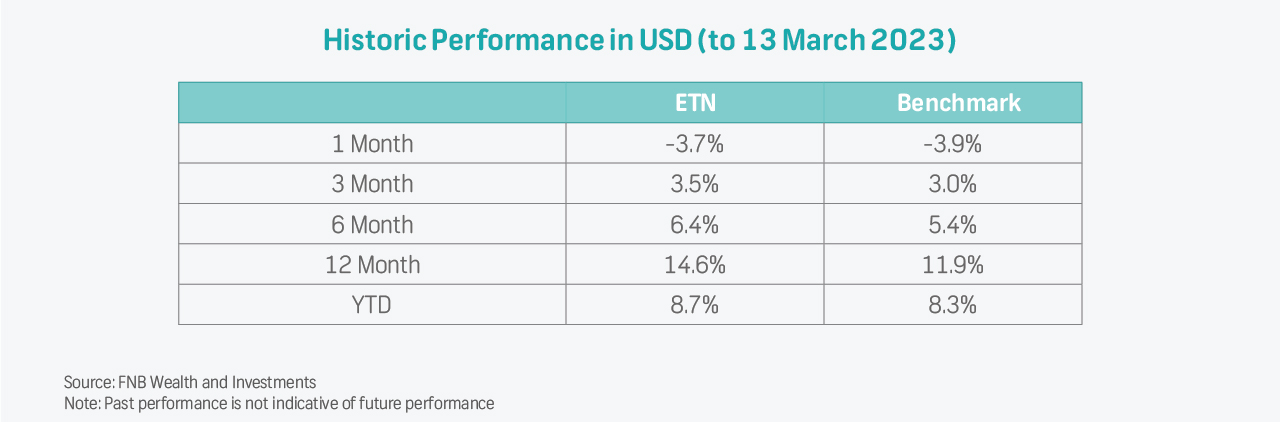 Historic Performance in USD (to 13 March 2023)

| | ETN | Benchmark |
|---|---|---|
| 1 Month | -3.7% | -3.9% |
| 3 Month | 3.5% | 3.0% |
| 6 Month | 6.4% | 5.4% |
| 12 Month | 14.6% | 11.9% |
| YTD | 8.7% | 8.3% |

Source: FNB Wealth and Investments
Note: Past performance is not indicative of future performance